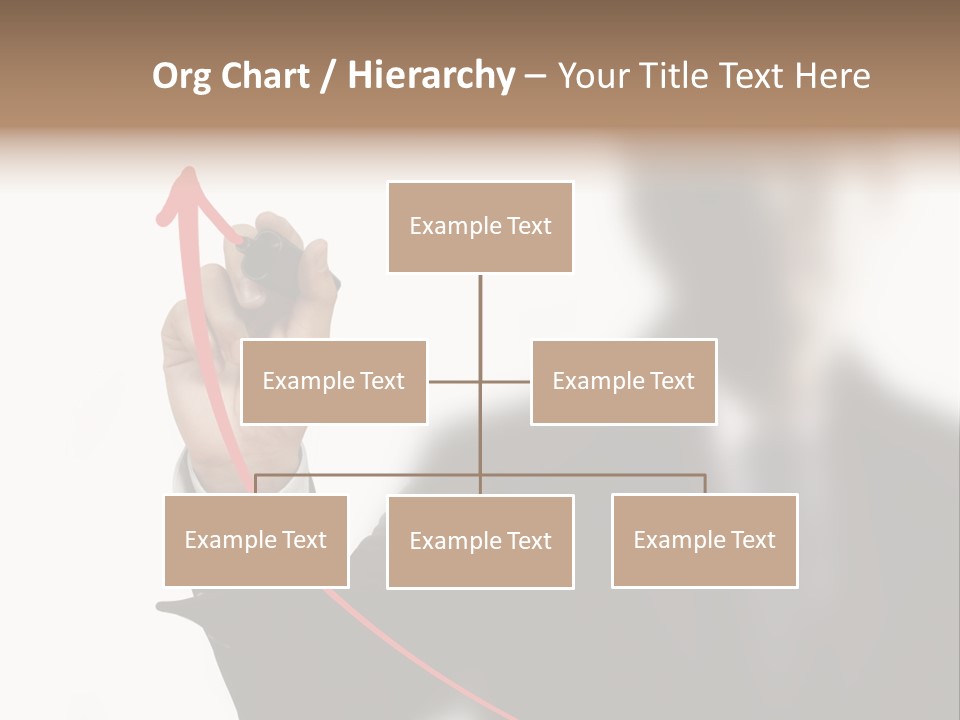 Org Chart / Hierarchy – Your Title Text Here

Example Text

Example Text

Example Text

Example Text

Example Text

Example Text